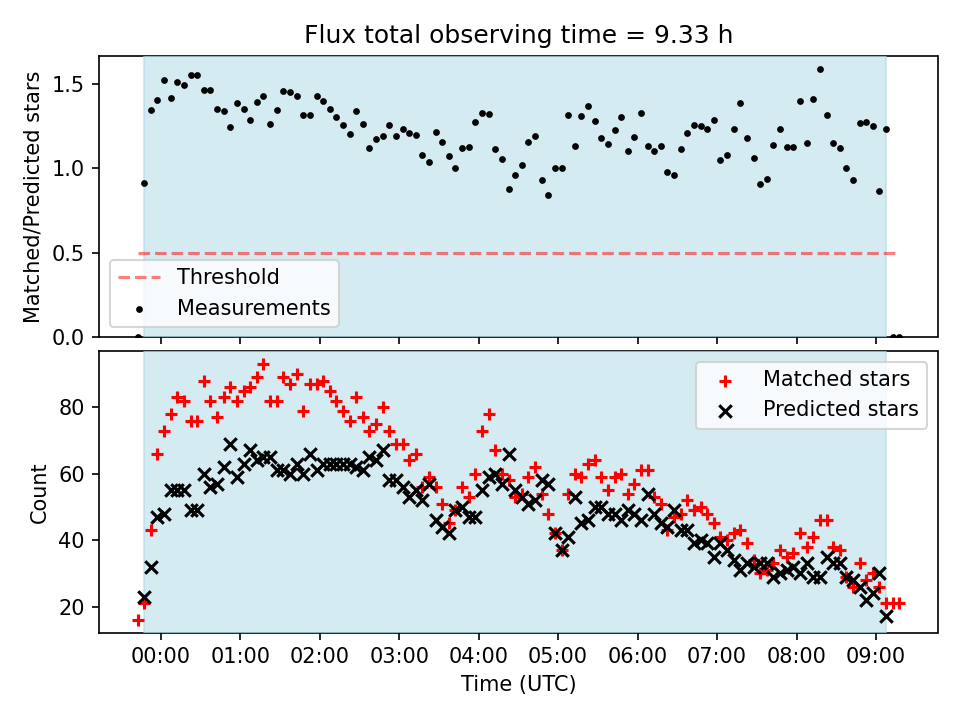 Flux total observing time = 9.33 h

Matched/Predicted stars

1.5
1.0
0.5
0.0

Threshold
Measurements

Count

80
60
40
20

Matched stars
Predicted stars

00:00 01:00 02:00 03:00 04:00 05:00 06:00 07:00 08:00 09:00

Time (UTC)